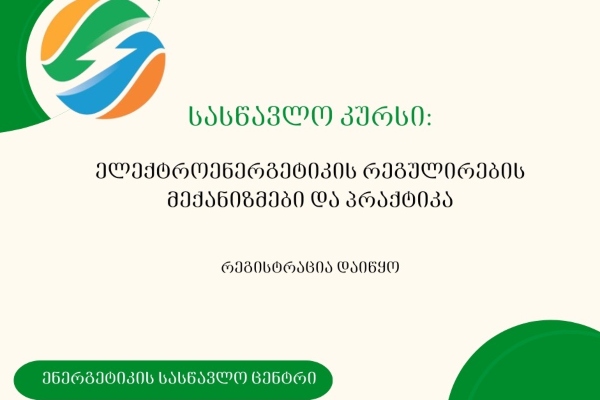 სასწავლო კურსი:

ელექტროენერგეტიკის რეგულირების მექანიზმები და პრაქტიკა

რეგისტრაცია დაიწყო

ენერგეტიკის სასწავლო ცენტრი